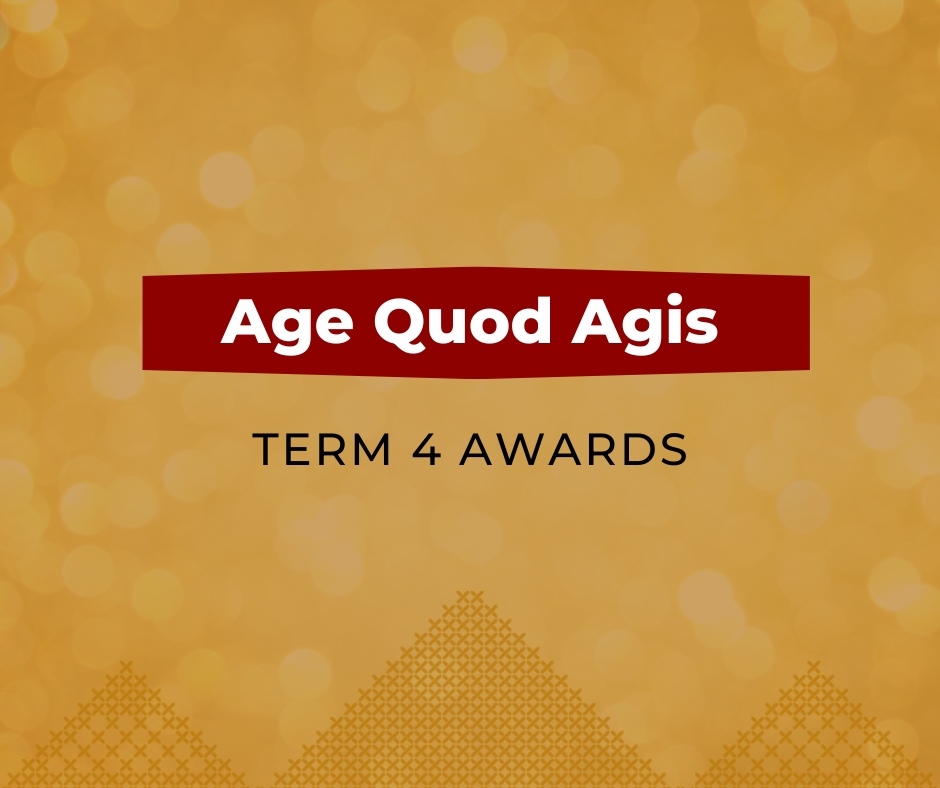 Age Quod Agis

TERM 4 AWARDS